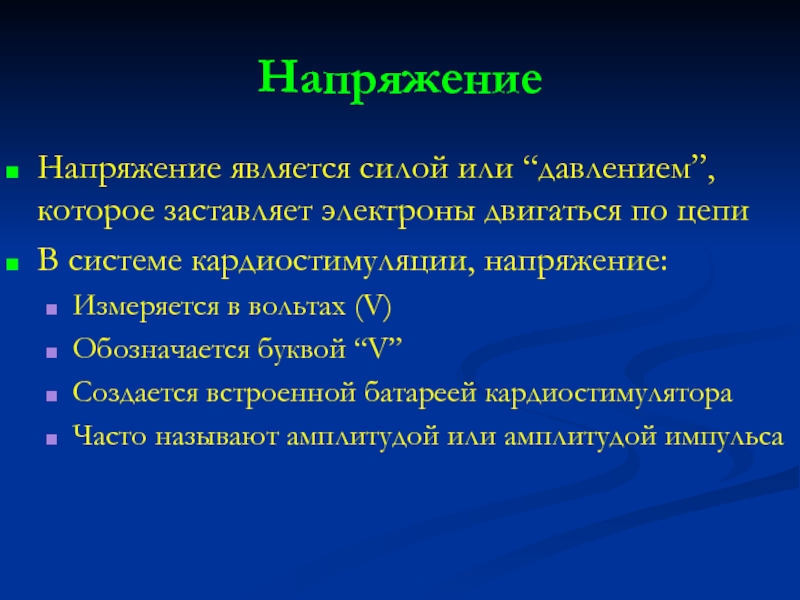 Напряжение

Напряжение является силой или “давлением”, которое заставляет электроны двигаться по цепи

В системе кардиостимуляции, напряжение:

Измеряется в вольтах (V)

Обозначается буквой “V”

Создается встроенной батареей кардиостимулятора

Часто называют амплитудой или амплитудой импульса